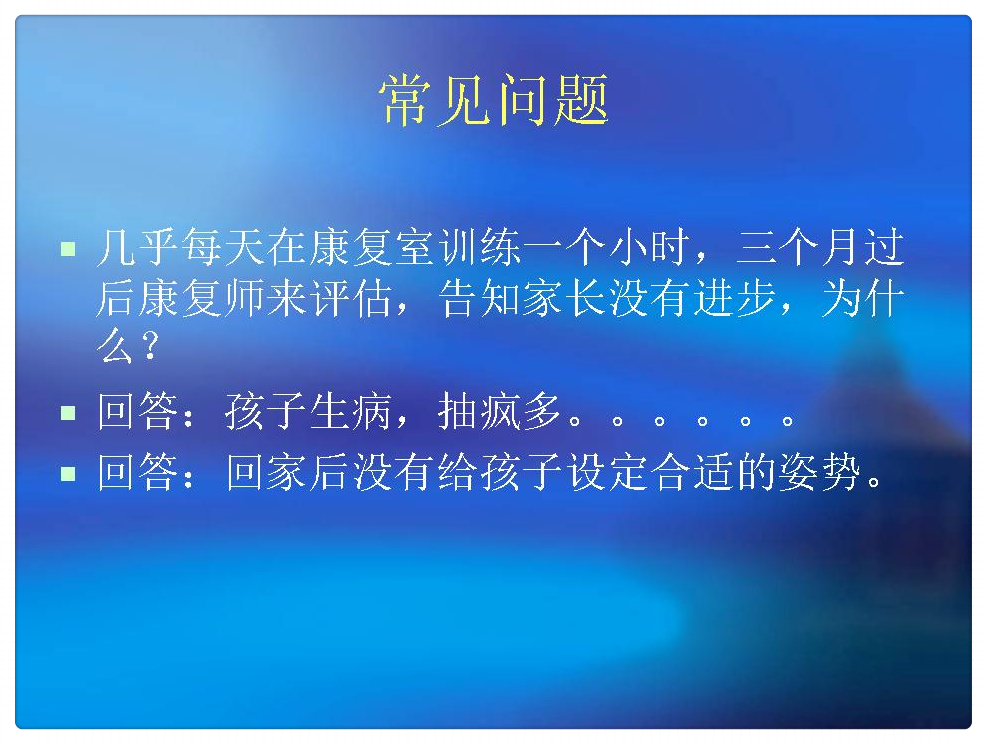 常见问题

▪ 几乎每天在康复室训练一个小时，三个月过后康复师来评估，告知家长没有进步，为什么？

▪ 回答：孩子生病，抽疯多。。。。。。

▪ 回答：回家后没有给孩子设定合适的姿势。